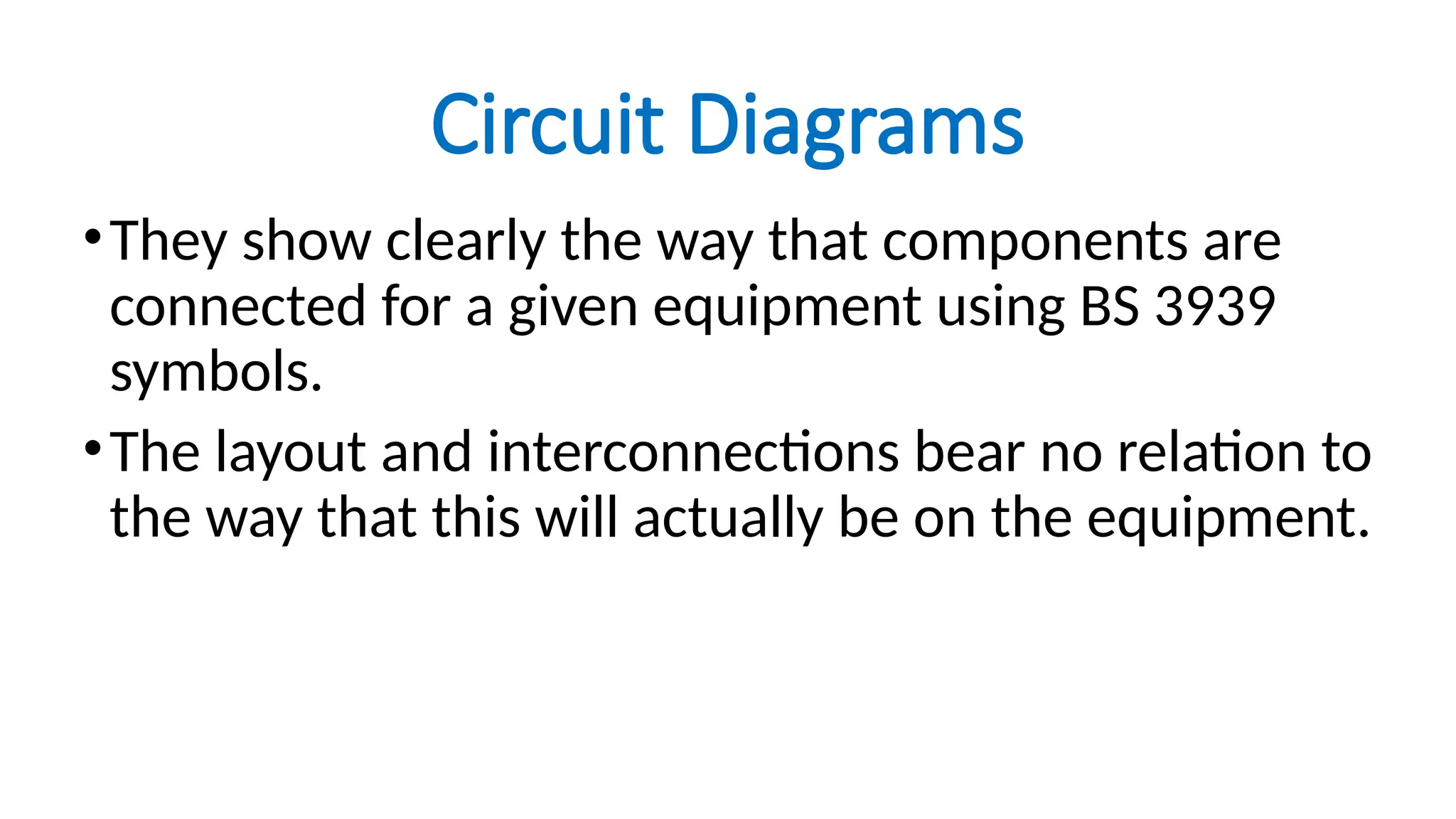 Circuit Diagrams

• They show clearly the way that components are connected for a given equipment using BS 3939 symbols.

• The layout and interconnections bear no relation to the way that this will actually be on the equipment.